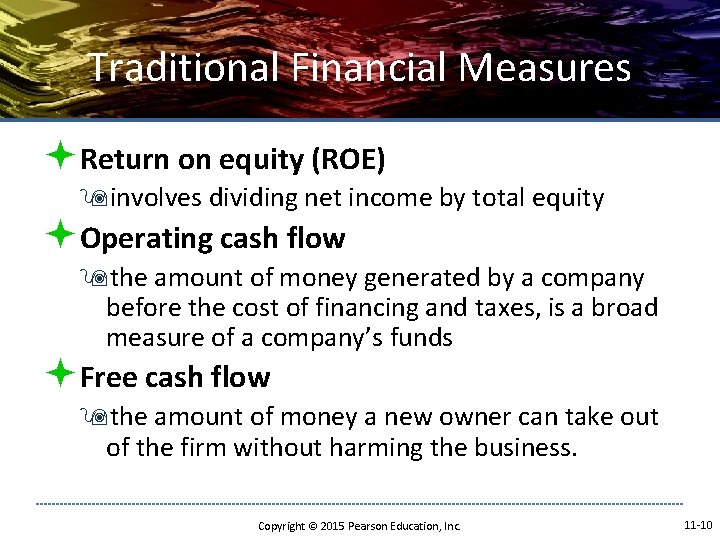 Traditional Financial Measures

Return on equity (ROE)

involves dividing net income by total equity

Operating cash flow

the amount of money generated by a company before the cost of financing and taxes, is a broad measure of a company's funds

Free cash flow

the amount of money a new owner can take out of the firm without harming the business.

Copyright © 2015 Pearson Education, Inc.

11-10